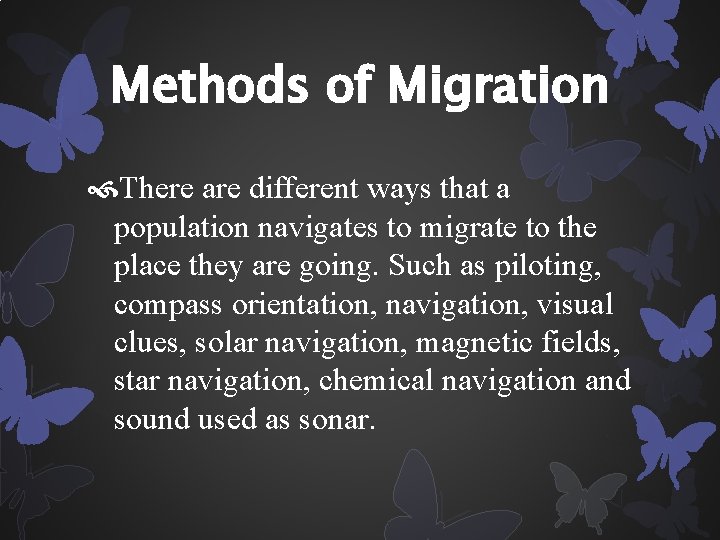 Methods of Migration

There are different ways that a population navigates to migrate to the place they are going. Such as piloting, compass orientation, navigation, visual clues, solar navigation, magnetic fields, star navigation, chemical navigation and sound used as sonar.